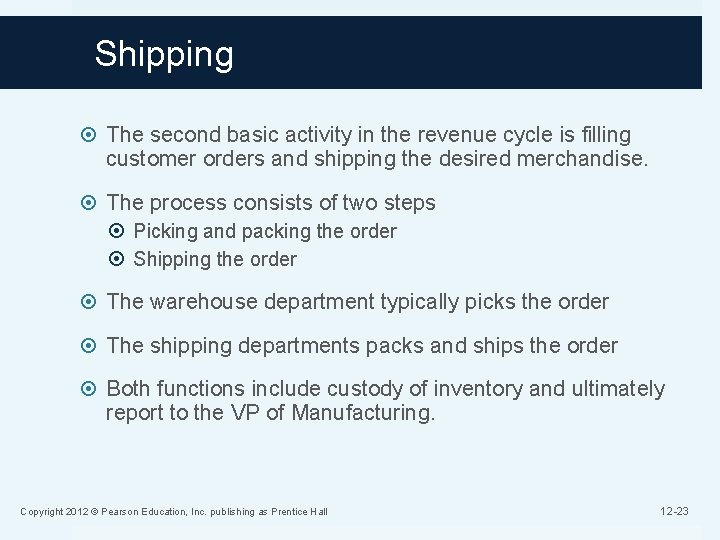 Shipping

The second basic activity in the revenue cycle is filling customer orders and shipping the desired merchandise.

The process consists of two steps

Picking and packing the order

Shipping the order

The warehouse department typically picks the order

The shipping departments packs and ships the order

Both functions include custody of inventory and ultimately report to the VP of Manufacturing.

Copyright 2012 © Pearson Education, Inc. publishing as Prentice Hall

12-23